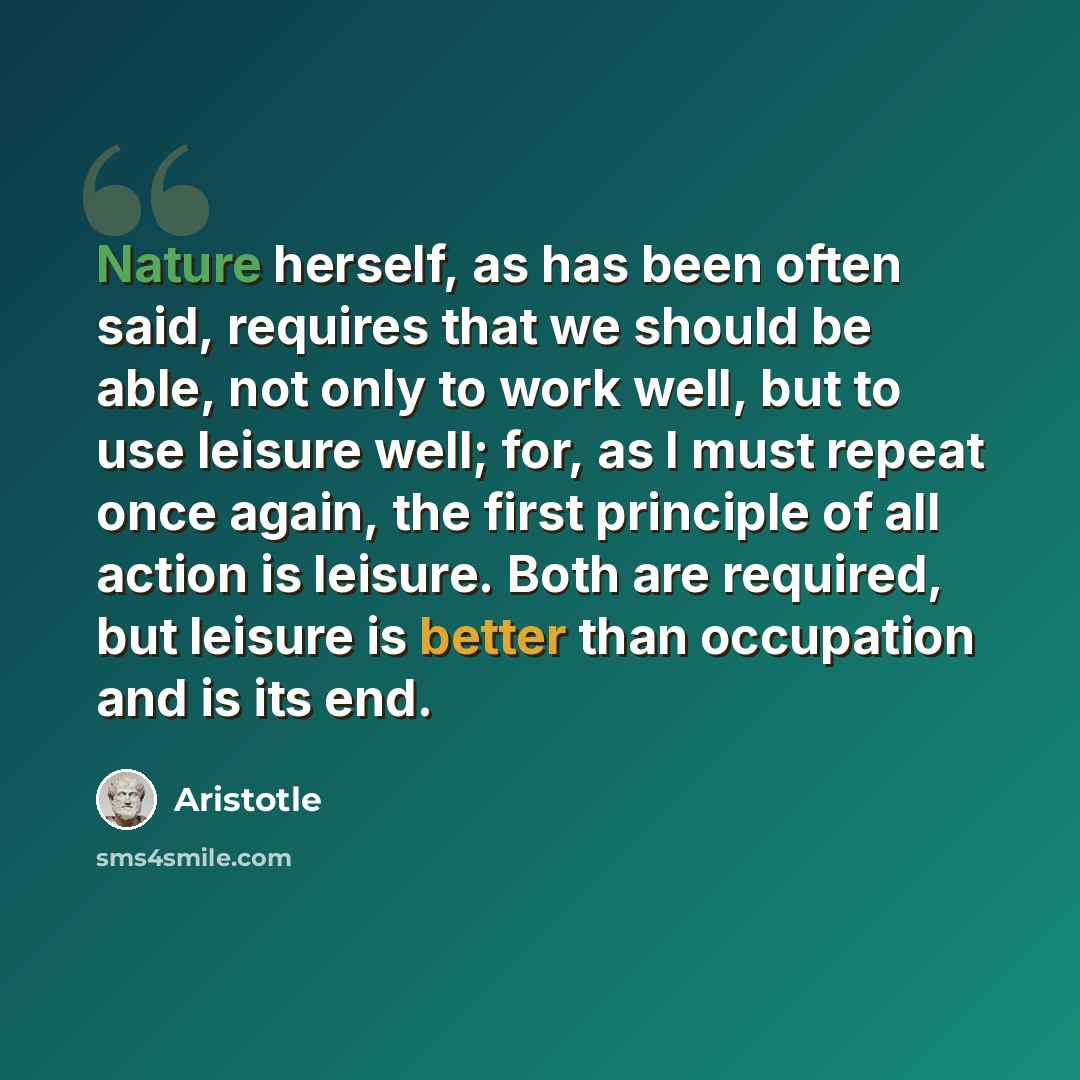 Nature herself, as has been often said, requires that we should be able, not only to work well, but to use leisure well; for, as I must repeat once again, the first principle of all action is leisure. Both are required, but leisure is better than occupation and is its end.

Aristotle

sms4smile.com